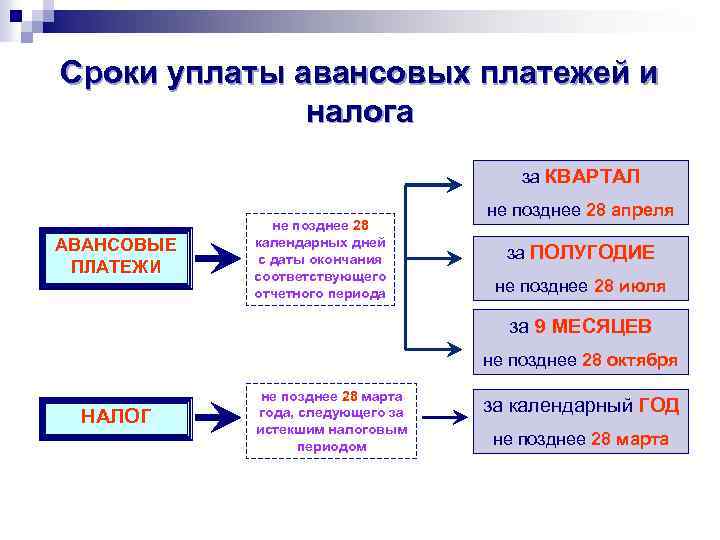 Сроки уплаты авансовых платежей и налога

АВАНСОВЫЕ ПЛАТЕЖИ

не позднее 28 календарных дней с даты окончания соответствующего отчетного периода

за КВАРТАЛ
не позднее 28 апреля

за ПОЛУГОДИЕ
не позднее 28 июля

за 9 МЕСЯЦЕВ
не позднее 28 октября

НАЛОГ

не позднее 28 марта года, следующего за истекшим налоговым периодом

за календарный ГОД
не позднее 28 марта